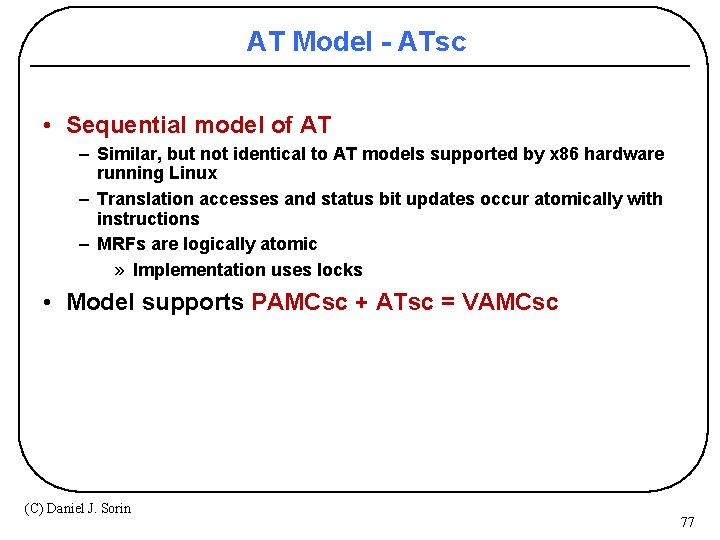 AT Model - ATsc

• Sequential model of AT
– Similar, but not identical to AT models supported by x86 hardware running Linux
– Translation accesses and status bit updates occur atomically with instructions
– MRFs are logically atomic
» Implementation uses locks

• Model supports PAMCsc + ATsc = VAMCsc

(C) Daniel J. Sorin

77